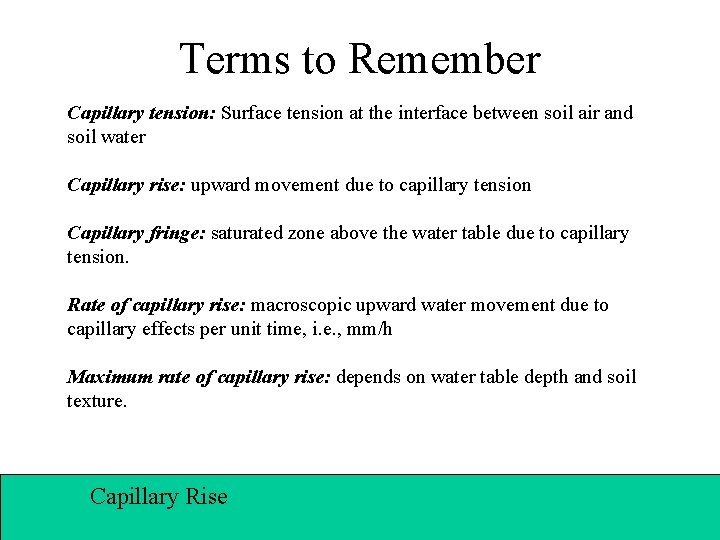 Terms to Remember

Capillary tension: Surface tension at the interface between soil air and soil water

Capillary rise: upward movement due to capillary tension

Capillary fringe: saturated zone above the water table due to capillary tension.

Rate of capillary rise: macroscopic upward water movement due to capillary effects per unit time, i.e., mm/h

Maximum rate of capillary rise: depends on water table depth and soil texture.

Capillary Rise